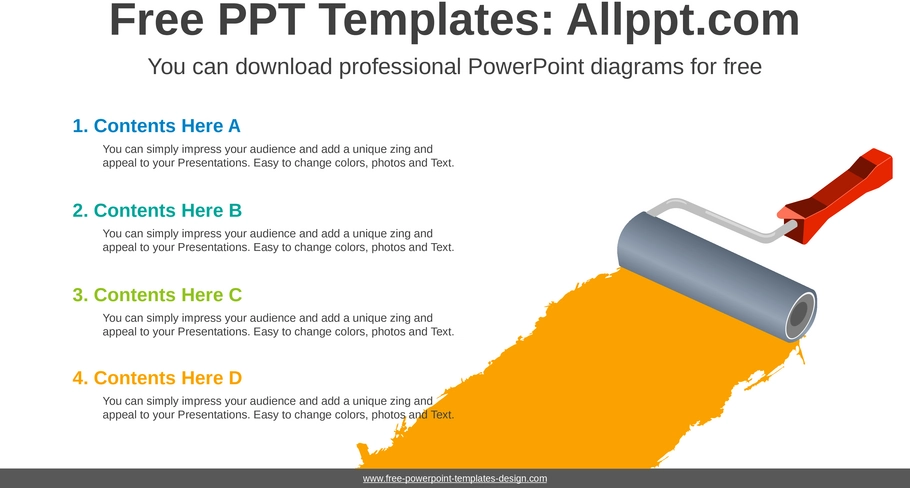 Free PPT Templates: Allppt.com

You can download professional PowerPoint diagrams for free

1. Contents Here A

You can simply impress your audience and add a unique zing and appeal to your Presentations. Easy to change colors, photos and Text.

2. Contents Here B

You can simply impress your audience and add a unique zing and appeal to your Presentations. Easy to change colors, photos and Text.

3. Contents Here C

You can simply impress your audience and add a unique zing and appeal to your Presentations. Easy to change colors, photos and Text.

4. Contents Here D

You can simply impress your audience and add a unique zing and appeal to your Presentations. Easy to change colors, photos and Text.

www.free-powerpoint-templates-design.com